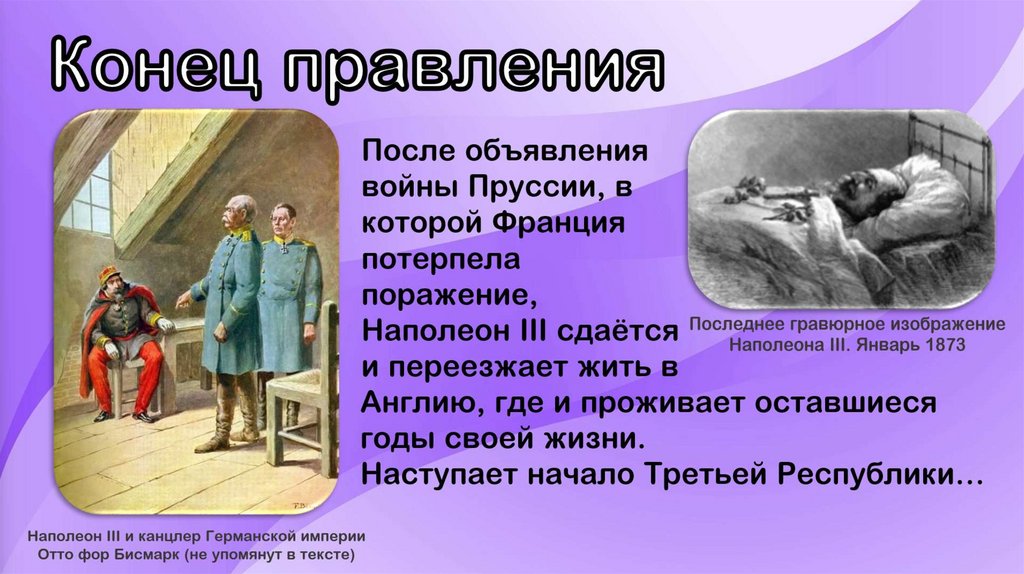 Конец правления

После объявления войны Пруссии, в которой Франция потерпела поражение, Наполеон III сдаётся и переезжает жить в Англию, где и проживает оставшиеся годы своей жизни. Наступает начало Третьей Республики…

Последнее гравюрное изображение Наполеона III. Январь 1873

Наполеон III и канцлер Германской империи Отто фор Бисмарк (не упомянут в тексте)